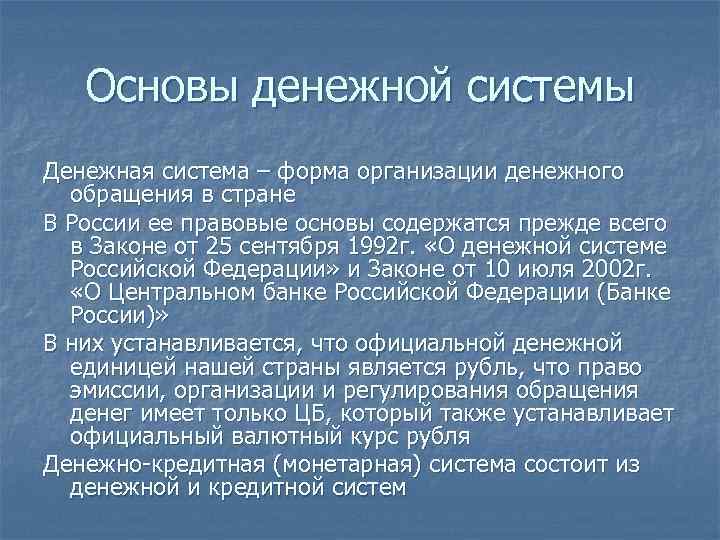 Основы денежной системы

Денежная система – форма организации денежного обращения в стране

В России ее правовые основы содержатся прежде всего в Законе от 25 сентября 1992г. «О денежной системе Российской Федерации» и Законе от 10 июля 2002г. «О Центральном банке Российской Федерации (Банке России)»

В них устанавливается, что официальной денежной единицей нашей страны является рубль, что право эмиссии, организации и регулирования обращения денег имеет только ЦБ, который также устанавливает официальный валютный курс рубля

Денежно-кредитная (монетарная) система состоит из денежной и кредитной систем